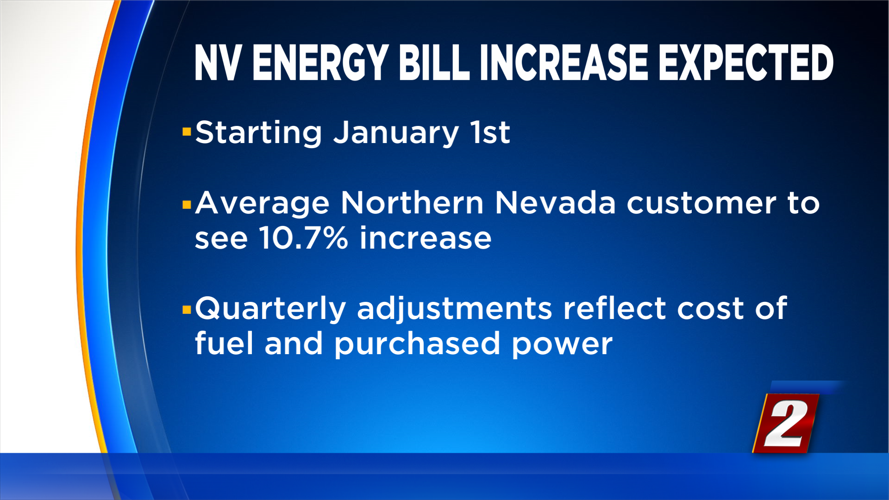 NV ENERGY BILL INCREASE EXPECTED

▪Starting January 1st

▪Average Northern Nevada customer to see 10.7% increase

▪Quarterly adjustments reflect cost of fuel and purchased power

2